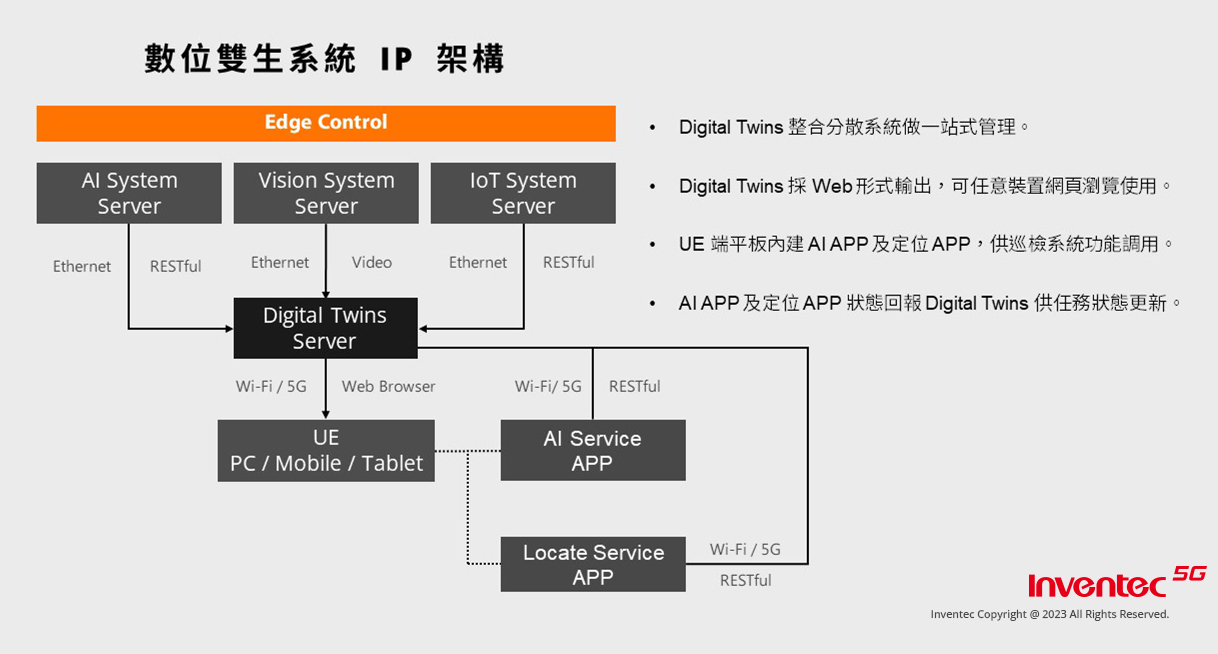 數位雙生系統 IP 架構

Edge Control

AI System Server

Vision System Server

IoT System Server

Ethernet

RESTful

Ethernet

Video

Ethernet

RESTful

Digital Twins Server

Wi-Fi / 5G

Web Browser

Wi-Fi/ 5G

RESTful

UE
PC / Mobile / Tablet

AI Service APP

Locate Service APP

Wi-Fi / 5G

RESTful

• Digital Twins 整合分散系統做一站式管理。

• Digital Twins 採 Web 形式輸出，可任意裝置網頁瀏覽使用。

• UE 端平板內建 AI APP 及定位 APP，供巡檢系統功能調用。

• AI APP 及定位 APP 狀態回報 Digital Twins 供任務狀態更新。

Inventec 5G

Inventec Copyright @ 2023 All Rights Reserved.